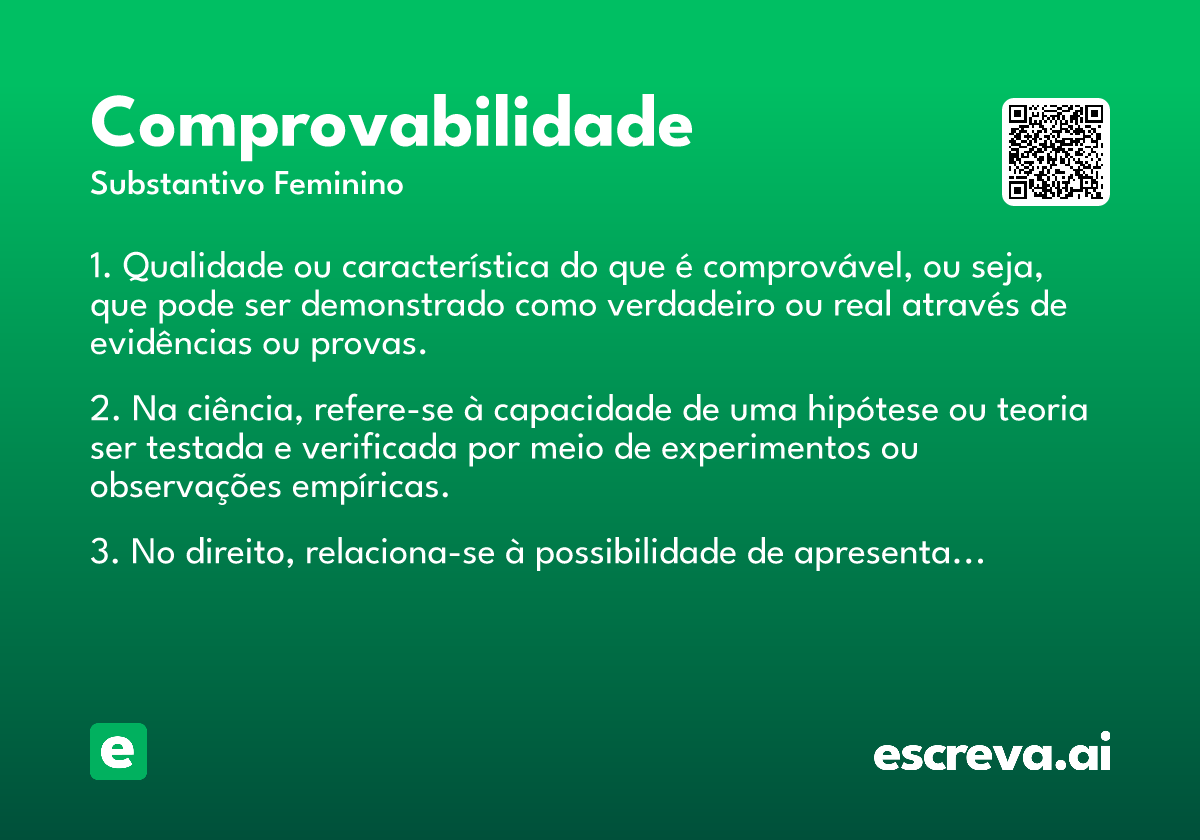 Comprovabilidade
Substantivo Feminino

1. Qualidade ou característica do que é comprovável, ou seja, que pode ser demonstrado como verdadeiro ou real através de evidências ou provas.

2. Na ciência, refere-se à capacidade de uma hipótese ou teoria ser testada e verificada por meio de experimentos ou observações empíricas.

3. No direito, relaciona-se à possibilidade de apresenta...

e

escreva.ai